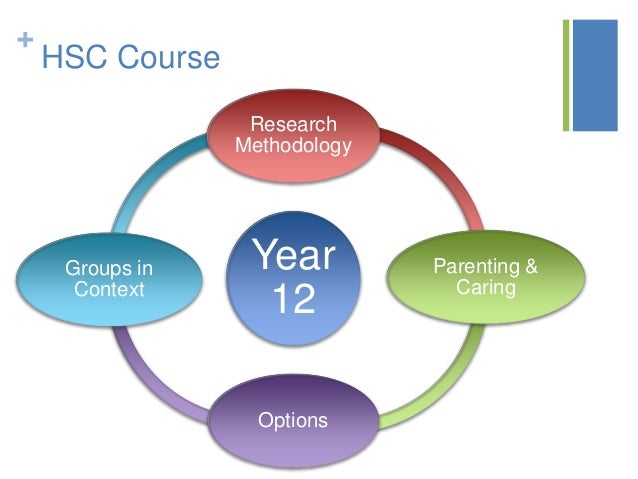 + HSC Course

Research Methodology

Groups in Context

Year 12

Parenting & Caring

Options